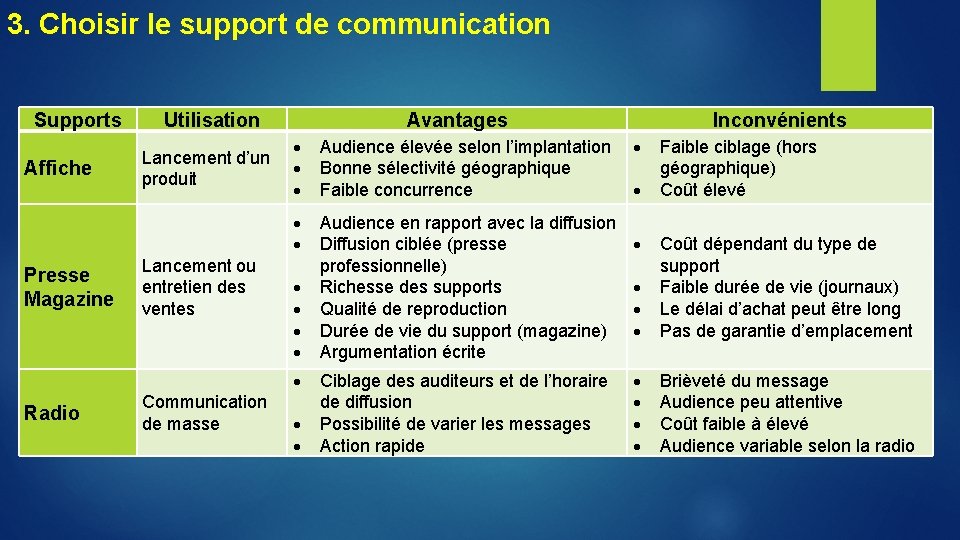 3. Choisir le support de communication

| Supports | Utilisation | Avantages | Inconvénients |
|---|---|---|---|
| Affiche | Lancement d'un produit | • Audience élevée selon l'implantation • Bonne sélectivité géographique • Faible concurrence | • Faible ciblage (hors géographique) • Coût élevé |
| Presse Magazine | Lancement ou entretien des ventes | • Audience en rapport avec la diffusion • Diffusion ciblée (presse professionnelle) • Richesse des supports • Qualité de reproduction • Durée de vie du support (magazine) • Argumentation écrite | • Coût dépendant du type de support • Faible durée de vie (journaux) • Le délai d'achat peut être long • Pas de garantie d'emplacement |
| Radio | Communication de masse | • Ciblage des auditeurs et de l'horaire de diffusion • Possibilité de varier les messages • Action rapide | • Brièveté du message • Audience peu attentive • Coût faible à élevé • Audience variable selon la radio |